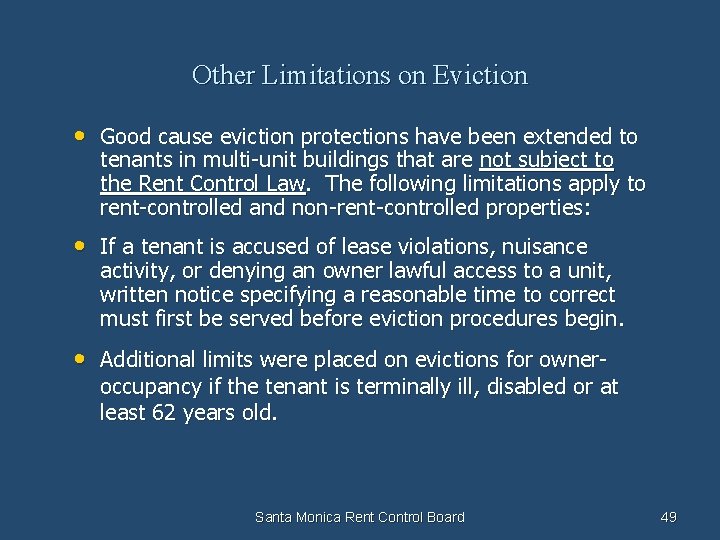 Other Limitations on Eviction

• Good cause eviction protections have been extended to tenants in multi-unit buildings that are not subject to the Rent Control Law. The following limitations apply to rent-controlled and non-rent-controlled properties:

• If a tenant is accused of lease violations, nuisance activity, or denying an owner lawful access to a unit, written notice specifying a reasonable time to correct must first be served before eviction procedures begin.

• Additional limits were placed on evictions for owner-occupancy if the tenant is terminally ill, disabled or at least 62 years old.

Santa Monica Rent Control Board

49